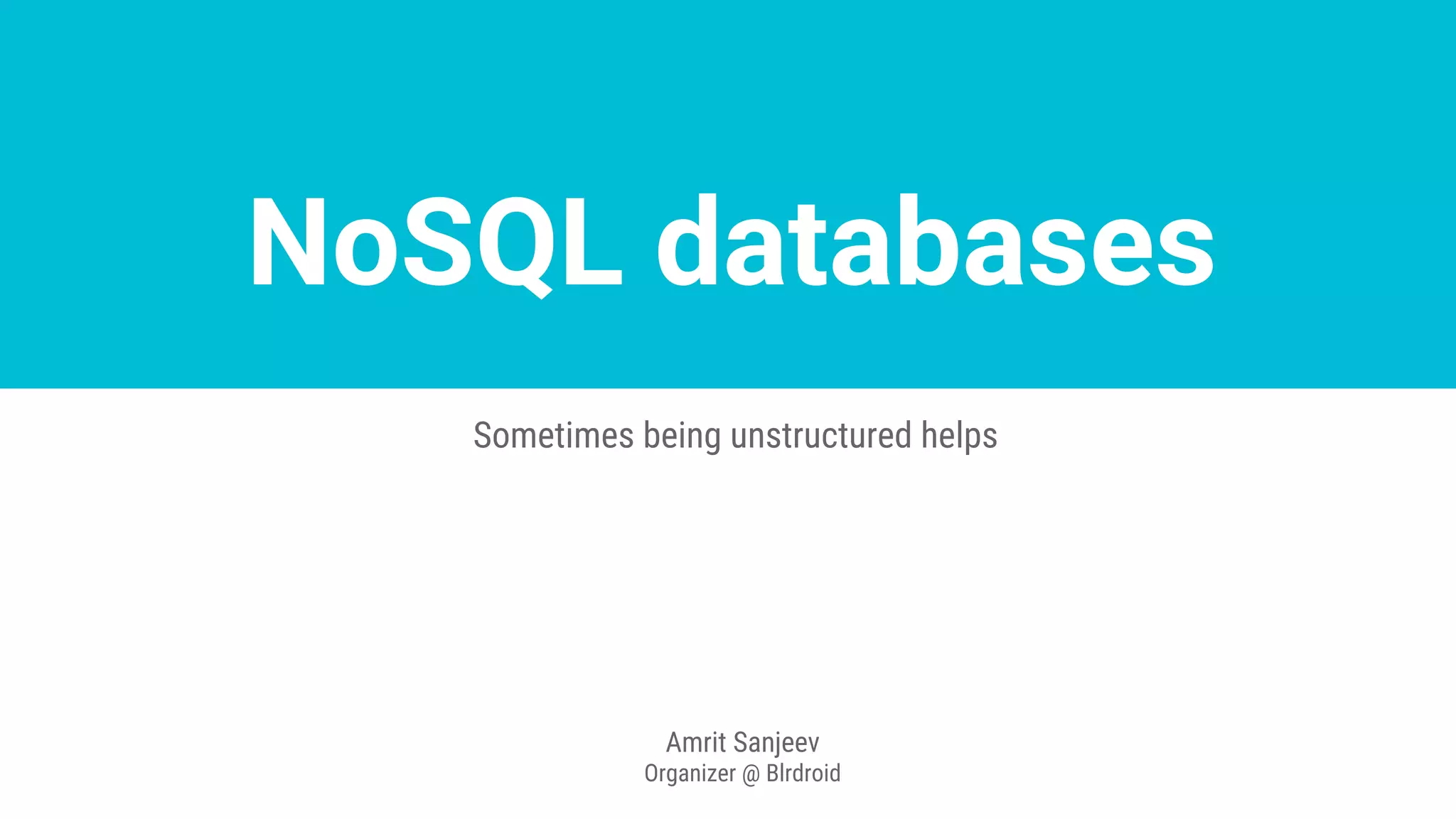 NoSQL databases

Sometimes being unstructured helps

Amrit Sanjeev
Organizer @ Blrdroid